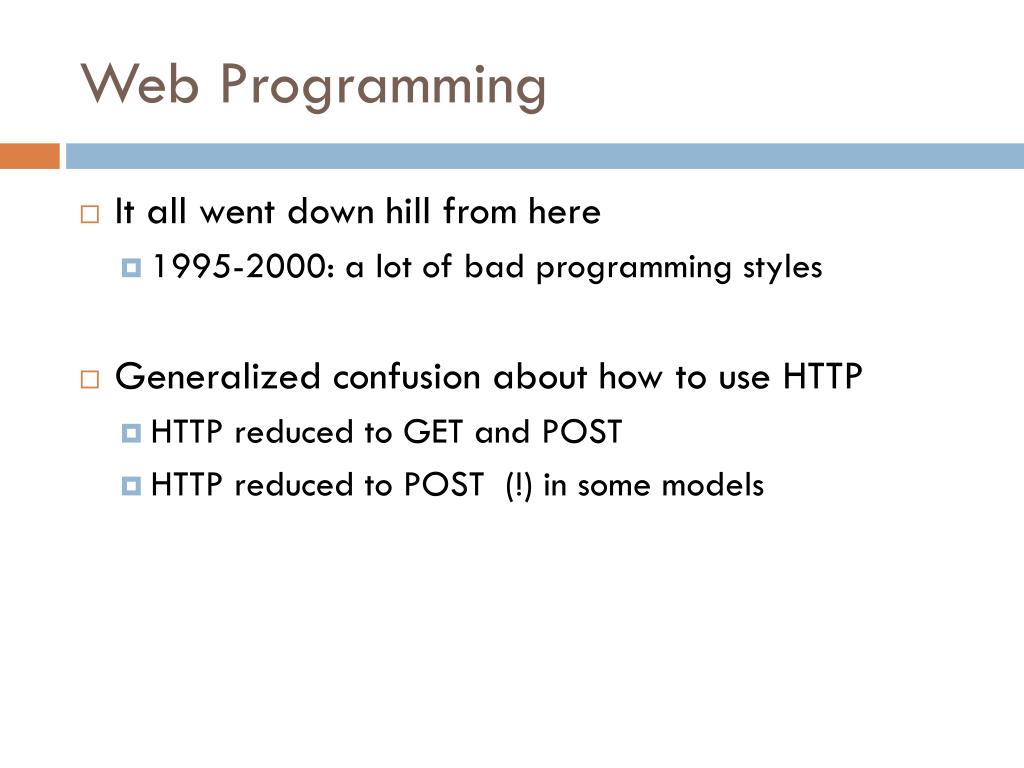 Web Programming

It all went down hill from here

1995-2000: a lot of bad programming styles

Generalized confusion about how to use HTTP

HTTP reduced to GET and POST

HTTP reduced to POST (!) in some models